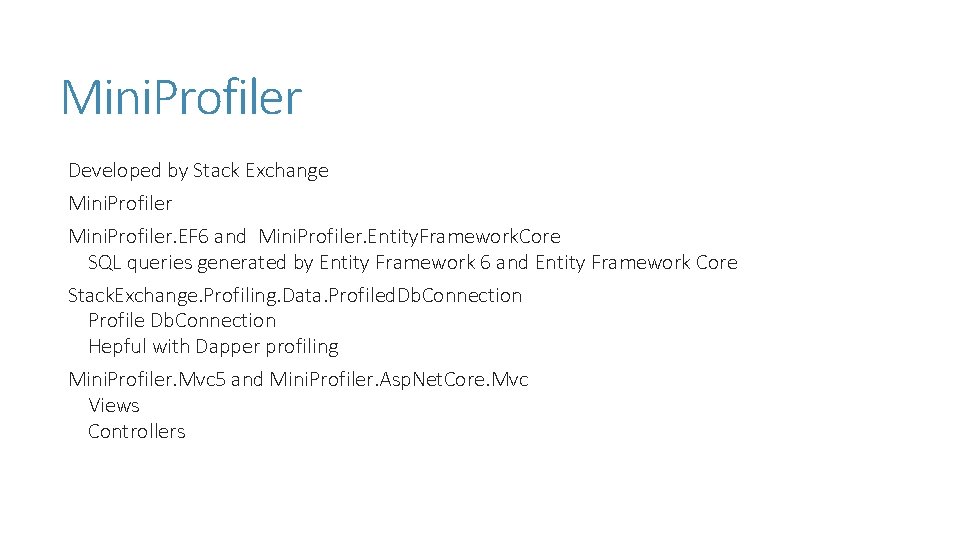 MiniProfiler

Developed by Stack Exchange

MiniProfiler

MiniProfiler.EF6 and MiniProfiler.EntityFrameworkCore
SQL queries generated by Entity Framework 6 and Entity Framework Core

StackExchange.Profiling.Data.ProfiledDbConnection
Profile DbConnection
Hepful with Dapper profiling

MiniProfiler.Mvc5 and MiniProfiler.AspNetCore.Mvc
Views
Controllers